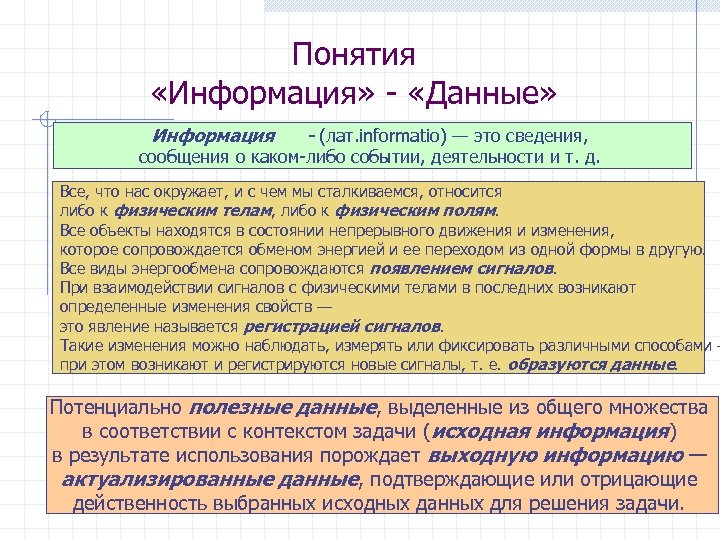 Понятия
«Информация» - «Данные»

Информация - (лат.informatio) — это сведения, сообщения о каком-либо событии, деятельности и т. д.

Все, что нас окружает, и с чем мы сталкиваемся, относится либо к физическим телам, либо к физическим полям.
Все объекты находятся в состоянии непрерывного движения и изменения, которое сопровождается обменом энергией и ее переходом из одной формы в другую.
Все виды энергообмена сопровождаются появлением сигналов.
При взаимодействии сигналов с физическими телами в последних возникают определенные изменения свойств —
это явление называется регистрацией сигналов.
Такие изменения можно наблюдать, измерять или фиксировать различными способами - при этом возникают и регистрируются новые сигналы, т. е. образуются данные.

Потенциально полезные данные, выделенные из общего множества в соответствии с контекстом задачи (исходная информация) в результате использования порождает выходную информацию — актуализированные данные, подтверждающие или отрицающие действенность выбранных исходных данных для решения задачи.